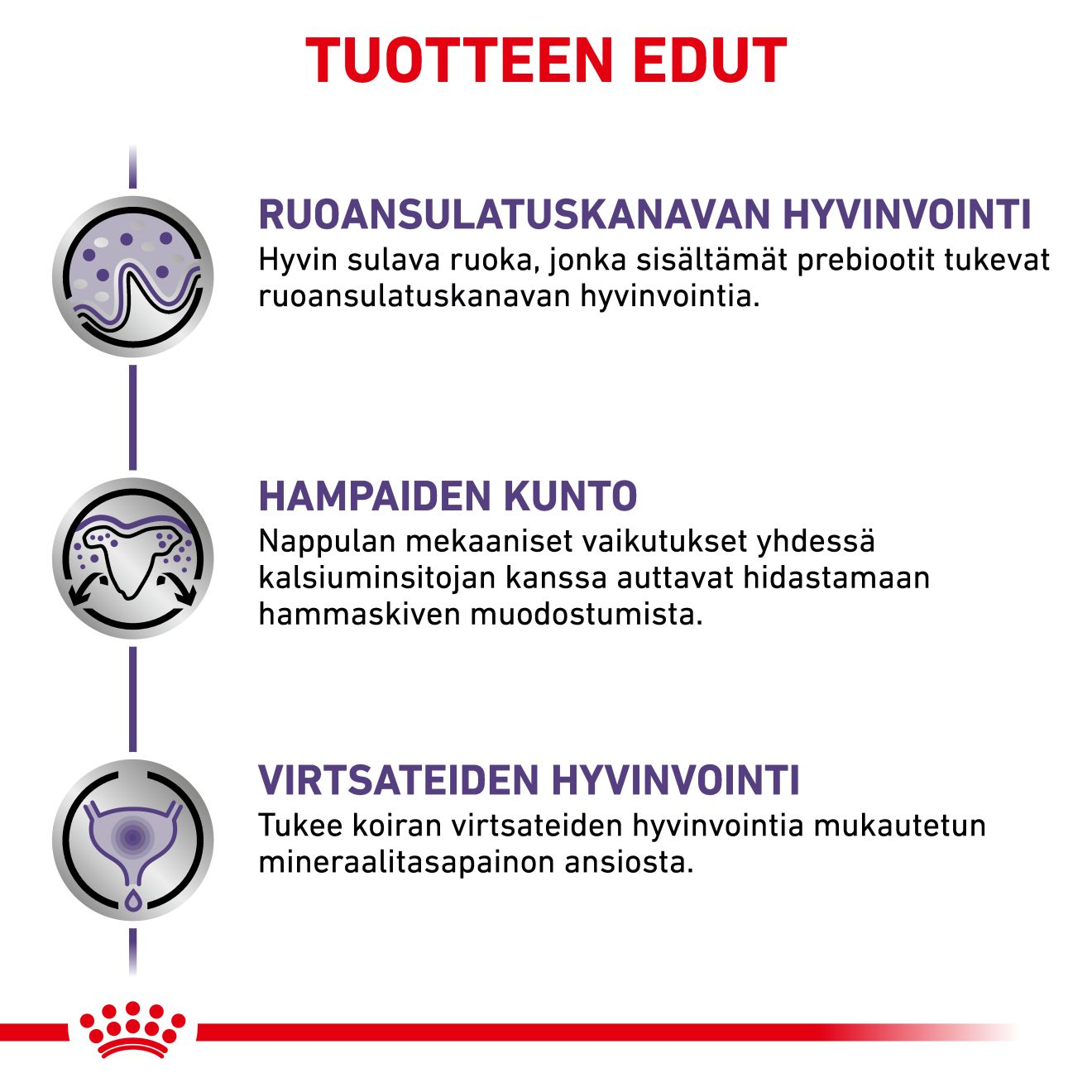 TUOTTEEN EDUT

RUOANSULATUSKANAVAN HYVINVOINTI
Hyvin sulava ruoka, jonka sisältämät prebiootit tukevat ruoansulatuskanavan hyvinvointia.

HAMPAIDEN KUNTO
Nappulan mekaaniset vaikutukset yhdessä kalsiuminsitojan kanssa auttavat hidastamaan hammaskiven muodostumista.

VIRTSATEIDEN HYVINVOINTI
Tukee koiran virtsateiden hyvinvointia mukautetun mineraalitasapainon ansiosta.